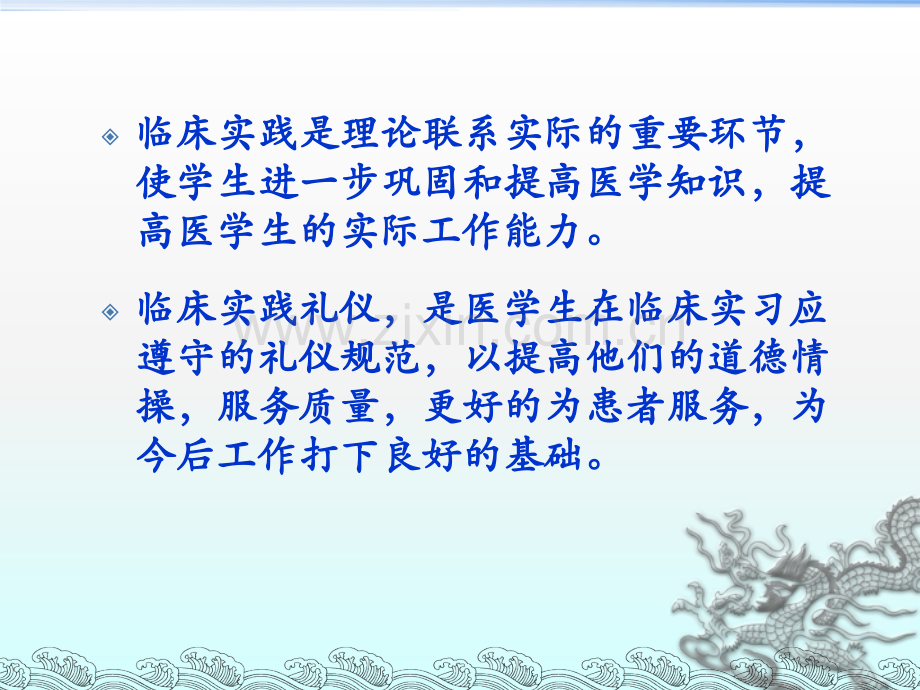 临床实践是理论联系实际的重要环节，使学生进一步巩固和提高医学知识，提高医学生的实际工作能力。

临床实践礼仪，是医学生在临床实习应遵守的礼仪规范，以提高他们的道德情操，服务质量，更好的为患者服务，为今后工作打下良好的基础。

www.zixin.com.cn